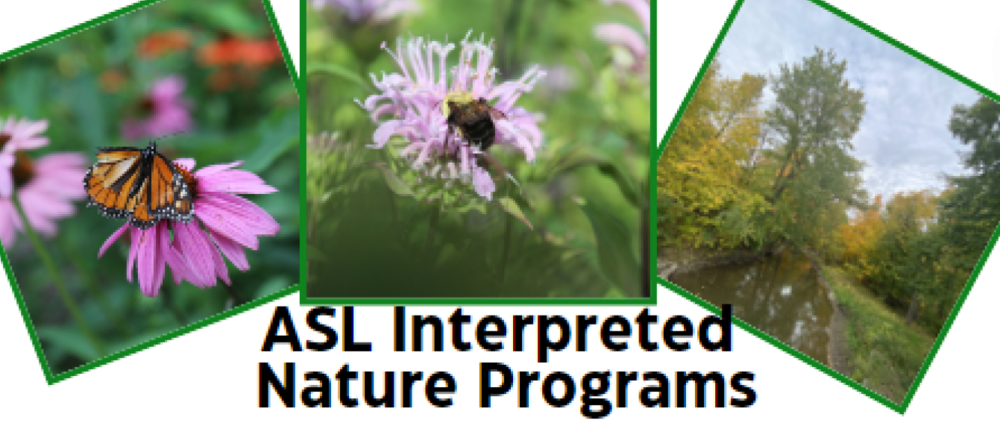 ASL Interpreted Nature Programs